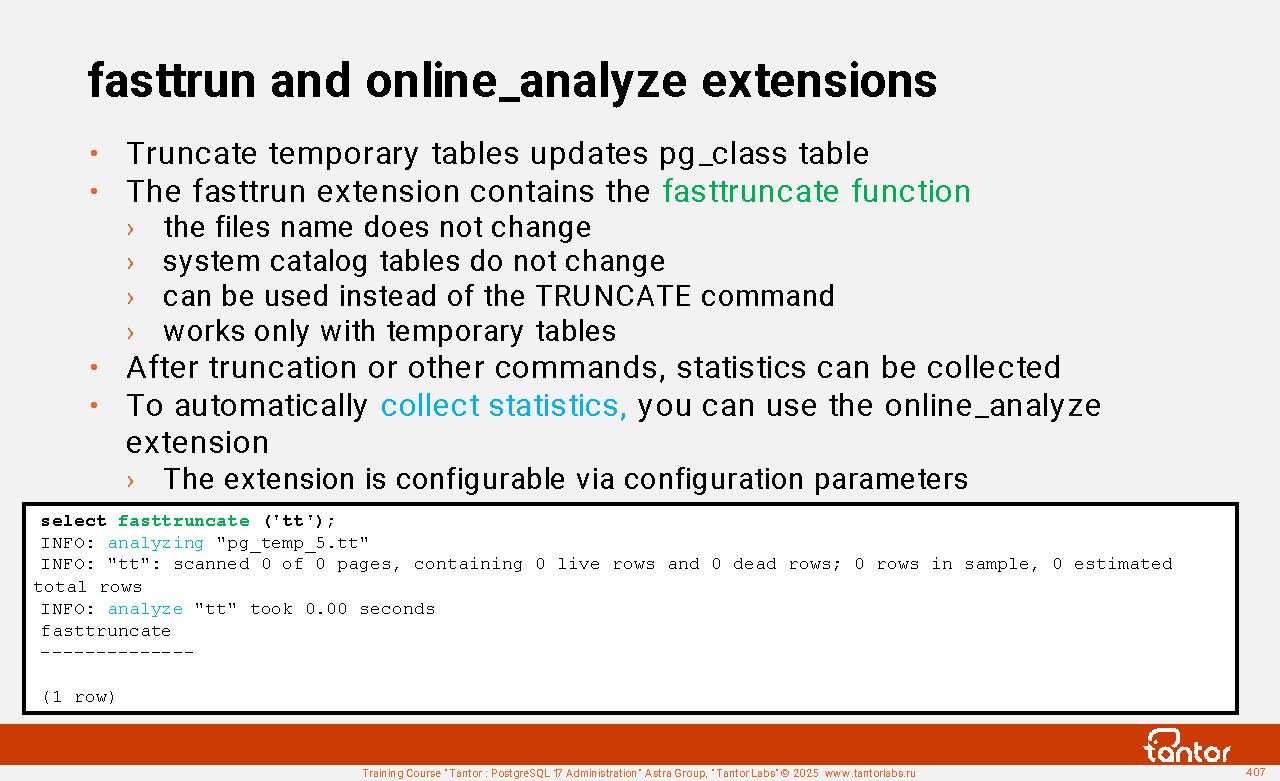 fasttrun and online_analyze extensions

• Truncate temporary tables updates pg_class table
• The fasttrun extension contains the fasttruncate function
› the files name does not change
› system catalog tables do not change
› can be used instead of the TRUNCATE command
› works only with temporary tables
• After truncation or other commands, statistics can be collected
• To automatically collect statistics, you can use the online_analyze extension
› The extension is configurable via configuration parameters

select fasttruncate ('tt');
INFO: analyzing "pg_temp_5.tt"
INFO: "tt": scanned 0 of 0 pages, containing 0 live rows and 0 dead rows; 0 rows in sample, 0 estimated total rows
INFO: analyze "tt" took 0.00 seconds
fasttruncate
--------------

(1 row)

tantor

Training Course "Tantor : PostgreSQL 17 Administration" Astra Group, "Tantor Labs" © 2025 www.tantorlabs.ru

407